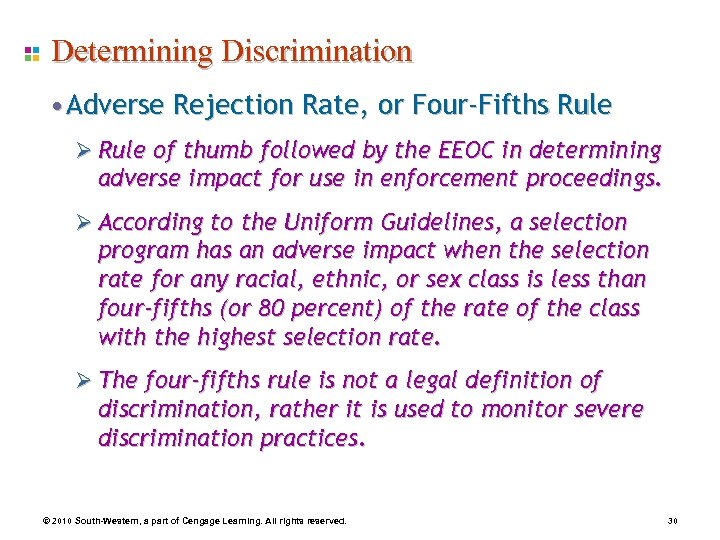 Determining Discrimination

• Adverse Rejection Rate, or Four-Fifths Rule

➢ Rule of thumb followed by the EEOC in determining adverse impact for use in enforcement proceedings.

➢ According to the Uniform Guidelines, a selection program has an adverse impact when the selection rate for any racial, ethnic, or sex class is less than four-fifths (or 80 percent) of the rate of the class with the highest selection rate.

➢ The four-fifths rule is not a legal definition of discrimination, rather it is used to monitor severe discrimination practices.

© 2010 South-Western, a part of Cengage Learning. All rights reserved.

30